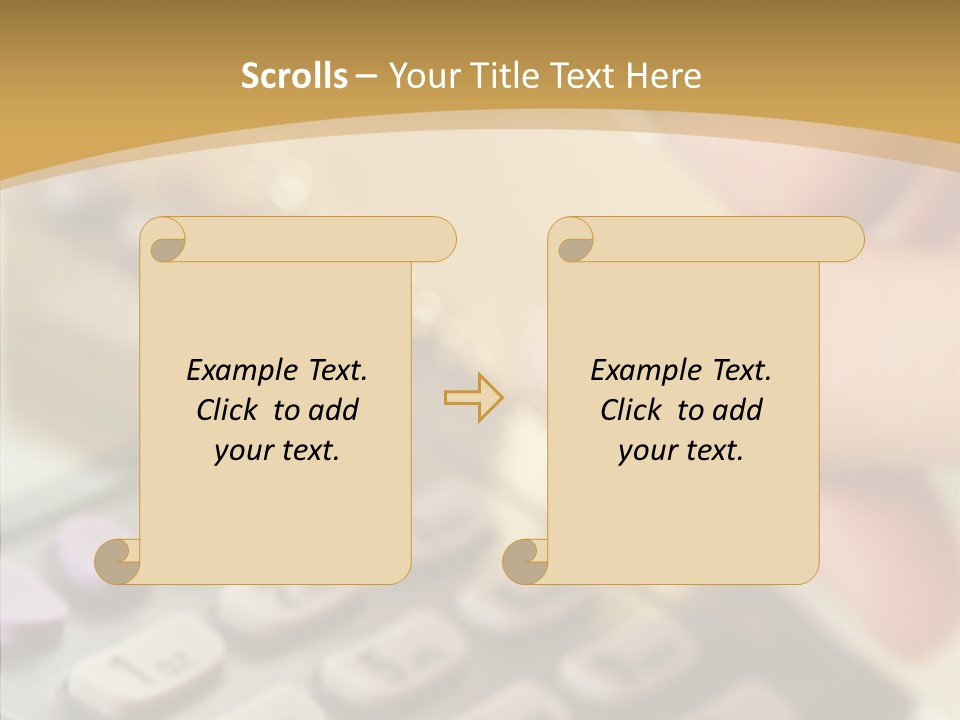 Scrolls – Your Title Text Here

Example Text. Click to add your text.

Example Text. Click to add your text.